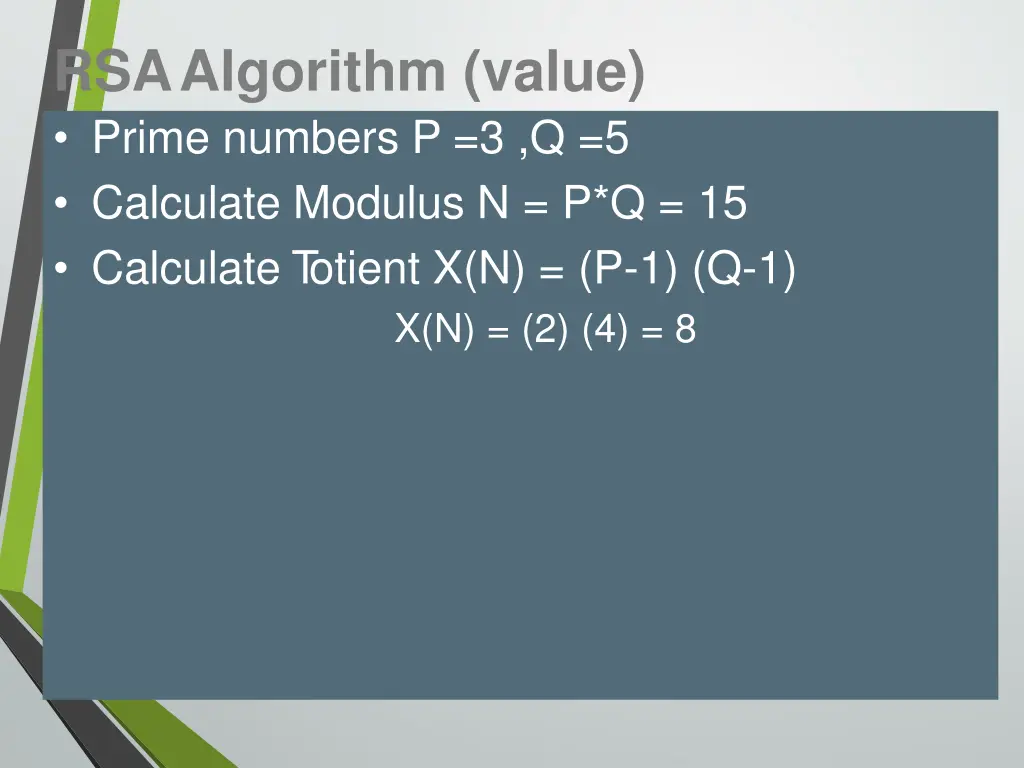 RSA Algorithm (value)

• Prime numbers P =3 ,Q =5
• Calculate Modulus N = P*Q = 15
• Calculate Totient X(N) = (P-1) (Q-1)

X(N) = (2) (4) = 8